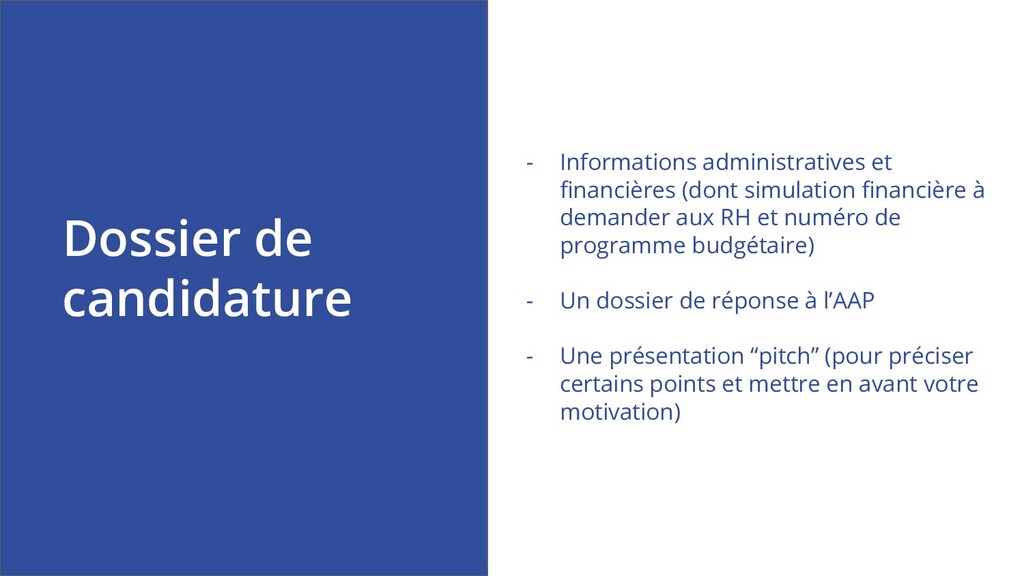 Dossier de candidature

- Informations administratives et financières (dont simulation financière à demander aux RH et numéro de programme budgétaire)

- Un dossier de réponse à l’AAP

- Une présentation “pitch” (pour préciser certains points et mettre en avant votre motivation)